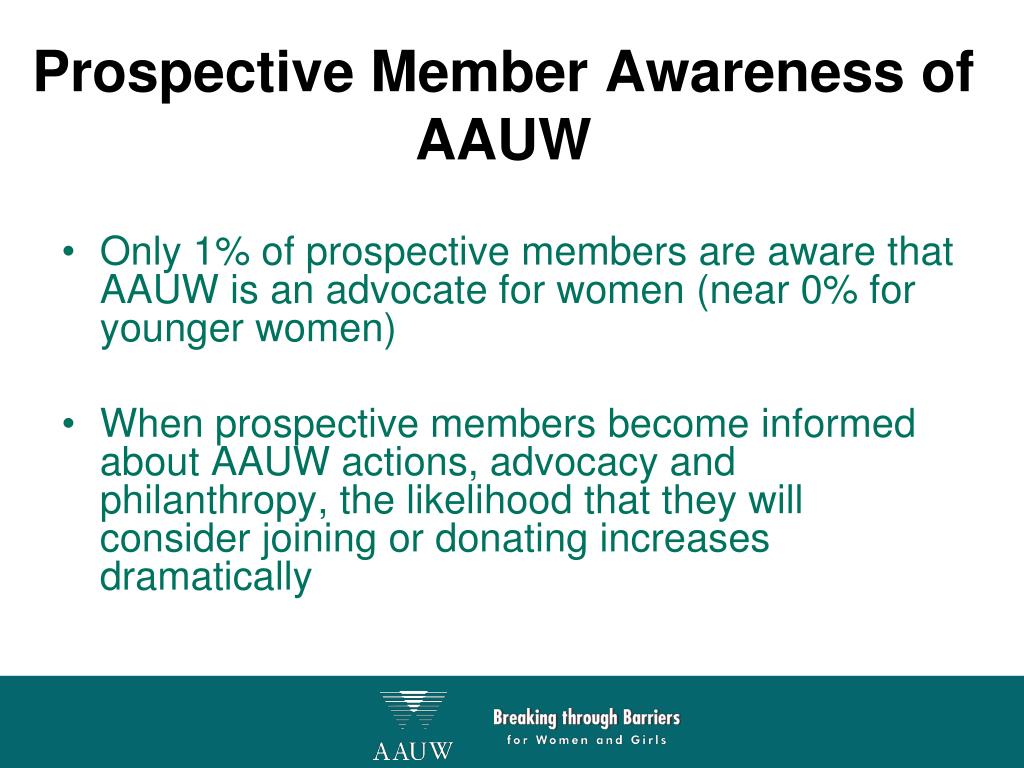 Prospective Member Awareness of AAUW

• Only 1% of prospective members are aware that AAUW is an advocate for women (near 0% for younger women)

• When prospective members become informed about AAUW actions, advocacy and philanthropy, the likelihood that they will consider joining or donating increases dramatically

AAUW

Breaking through Barriers
for Women and Girls